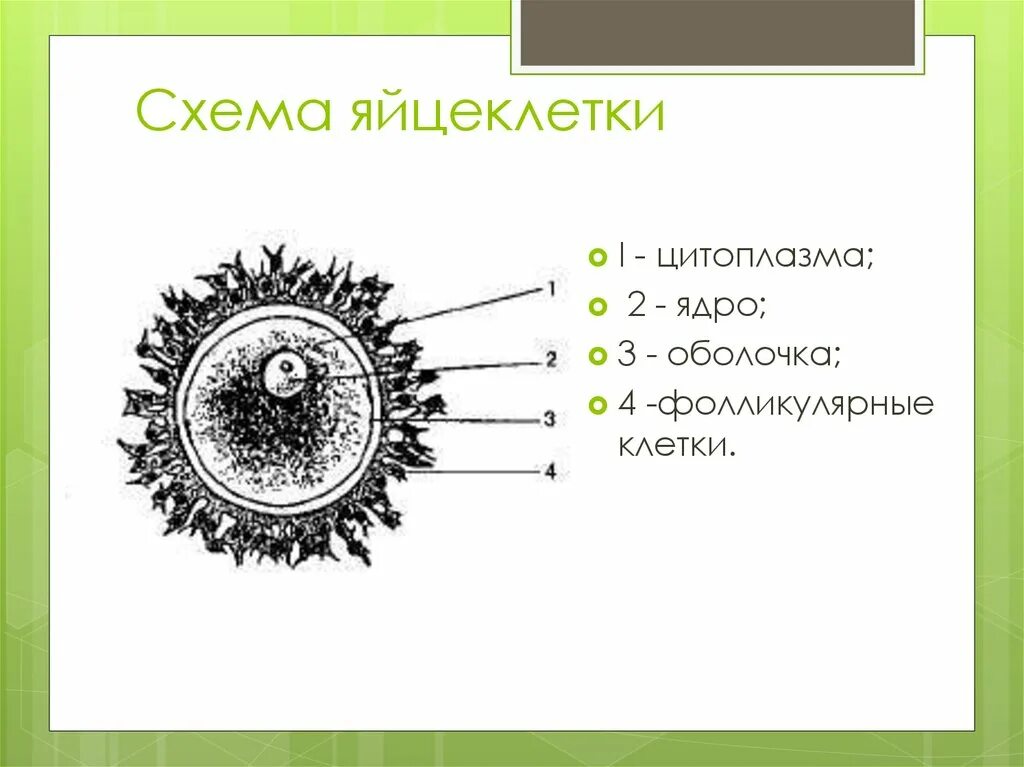 Схема яйцеклетки

1
2
3
4

I - цитоплазма;
2 - ядро;
3 - оболочка;
4 -фолликулярные клетки.